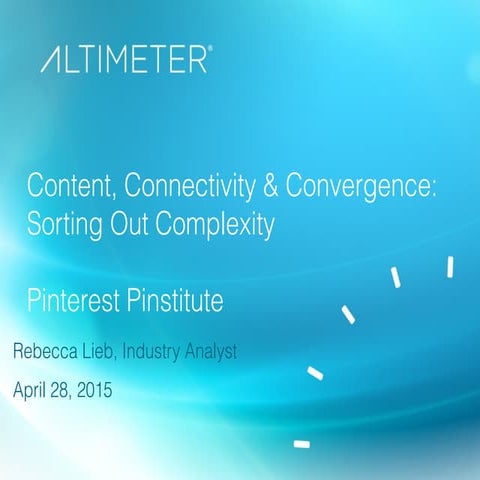 ALTIMETER®

Content, Connectivity & Convergence: Sorting Out Complexity

Pinterest Pinstitute

Rebecca Lieb, Industry Analyst

April 28, 2015